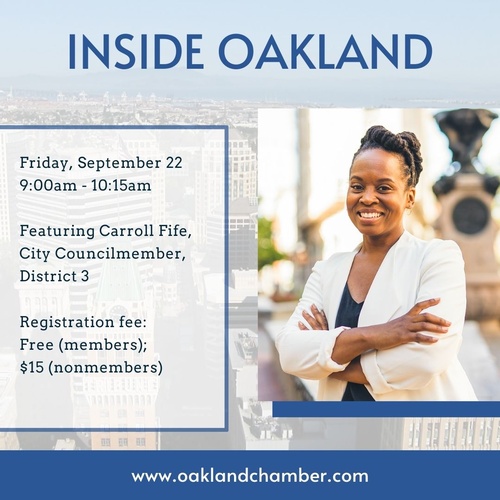 INSIDE OAKLAND

Friday, September 22
9:00am - 10:15am

Featuring Carroll Fife, City Councilmember, District 3

Registration fee: Free (members); $15 (nonmembers)

www.oaklandchamber.com